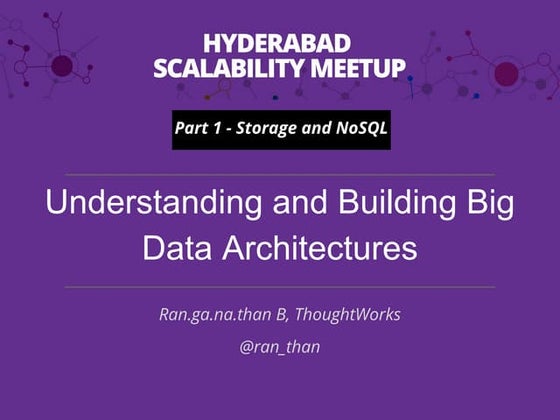 HYDERABAD
SCALABILITY MEETUP

Part 1 - Storage and NoSQL

Understanding and Building Big Data Architectures

Ran.ga.na.than B, ThoughtWorks

@ran_than